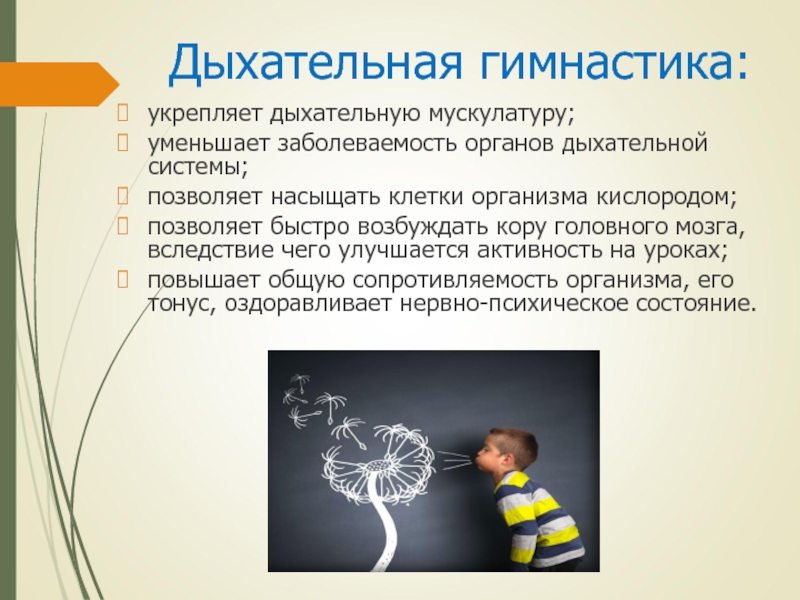 Дыхательная гимнастика:

укрепляет дыхательную мускулатуру;

уменьшает заболеваемость органов дыхательной системы;

позволяет насыщать клетки организма кислородом;

позволяет быстро возбуждать кору головного мозга, вследствие чего улучшается активность на уроках;

повышает общую сопротивляемость организма, его тонус, оздоравливает нервно-психическое состояние.